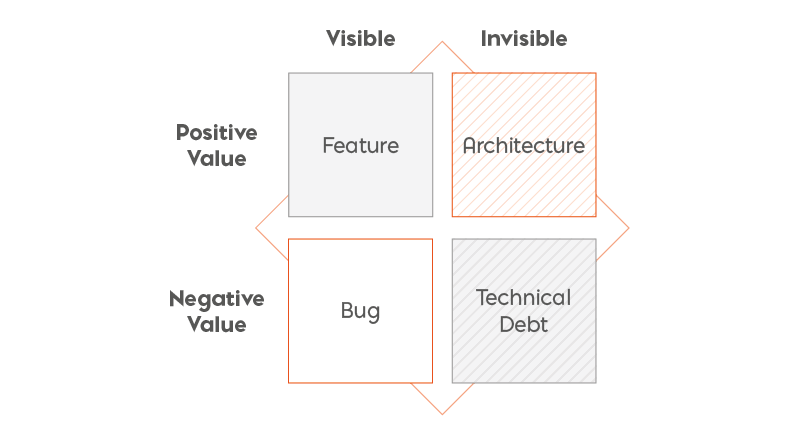 |  | Visible | Invisible |
|---|---|---|
| Positive Value | Feature | Architecture |
| Negative Value | Bug | Technical Debt |